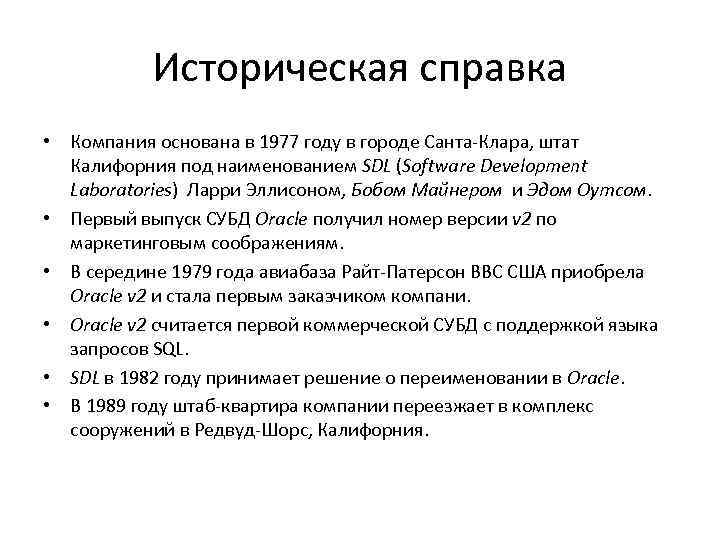 Историческая справка

• Компания основана в 1977 году в городе Санта-Клара, штат Калифорния под наименованием SDL (Software Development Laboratories) Ларри Эллисоном, Бобом Майнером и Эдом Оутсом.

• Первый выпуск СУБД Oracle получил номер версии v2 по маркетинговым соображениям.

• В середине 1979 года авиабаза Райт-Патерсон ВВС США приобрела Oracle v2 и стала первым заказчиком компани.

• Oracle v2 считается первой коммерческой СУБД с поддержкой языка запросов SQL.

• SDL в 1982 году принимает решение о переименовании в Oracle.

• В 1989 году штаб-квартира компании переезжает в комплекс сооружений в Редвуд-Шорс, Калифорния.